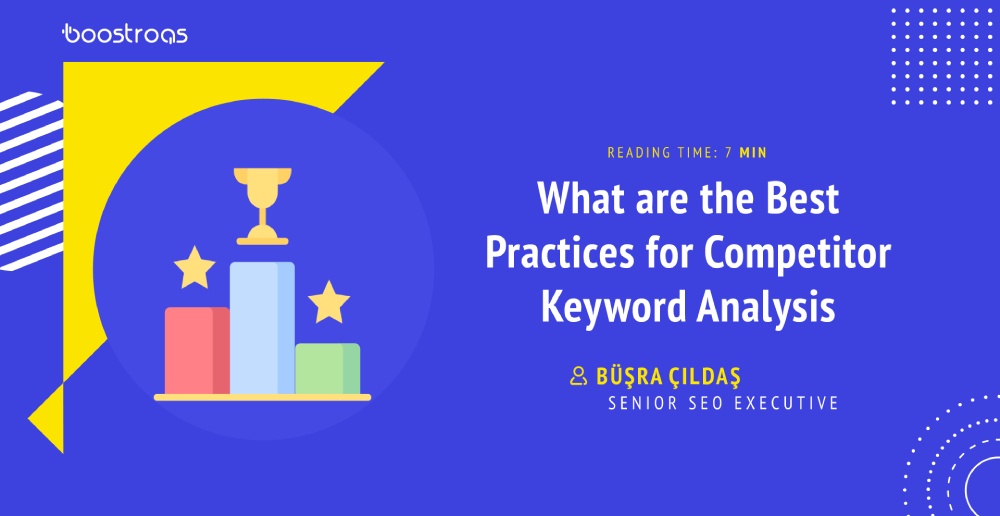 boostroas

READING TIME: 7 MIN

What are the Best Practices for Competitor Keyword Analysis

BÜŞRA ÇILDAŞ
SENIOR SEO EXECUTIVE